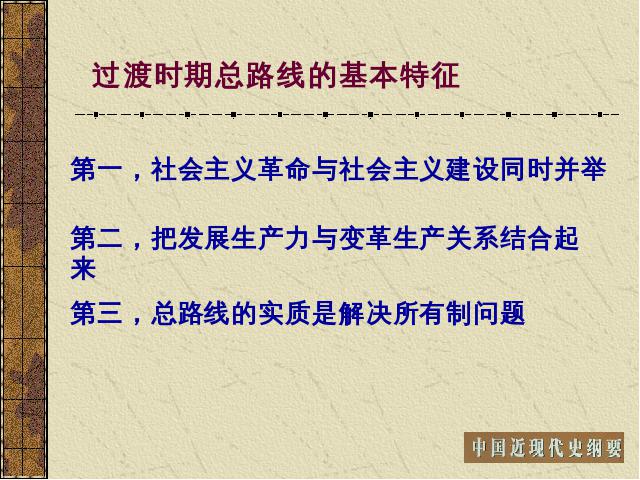 过渡时期总路线的基本特征

第一，社会主义革命与社会主义建设同时并举

第二，把发展生产力与变革生产关系结合起来

第三，总路线的实质是解决所有制问题

中国近现代史纲要